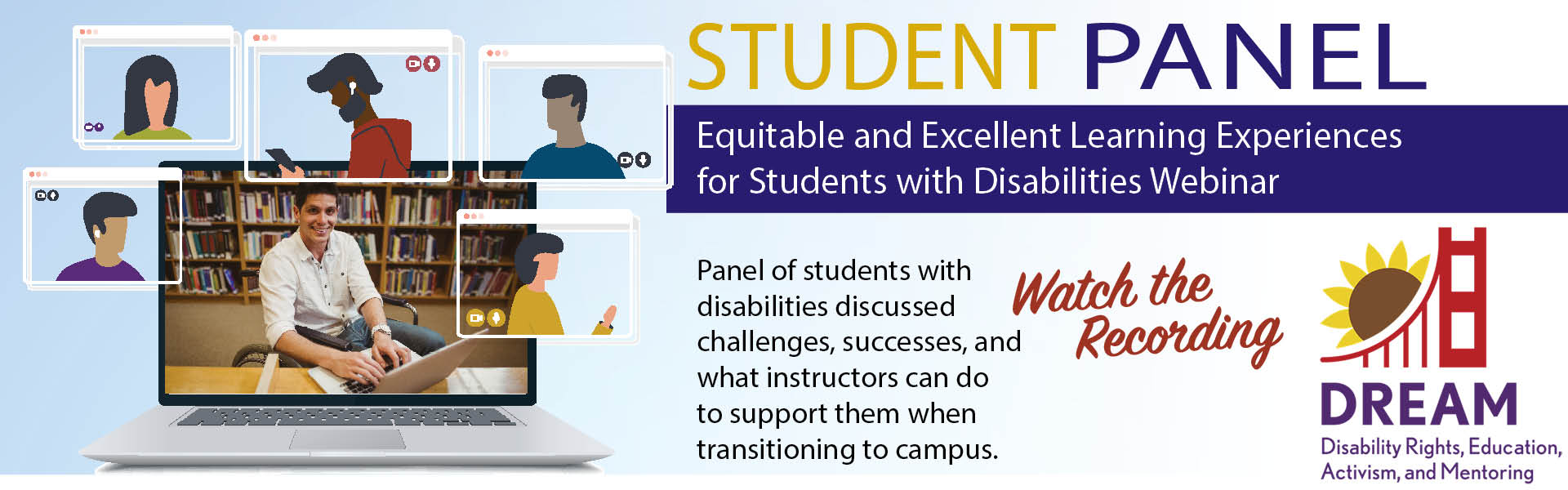 STUDENT PANEL

Equitable and Excellent Learning Experiences for Students with Disabilities Webinar

Panel of students with disabilities discussed challenges, successes, and what instructors can do to support them when transitioning to campus.

Watch the Recording

DREAM
Disability Rights, Education, Activism, and Mentoring